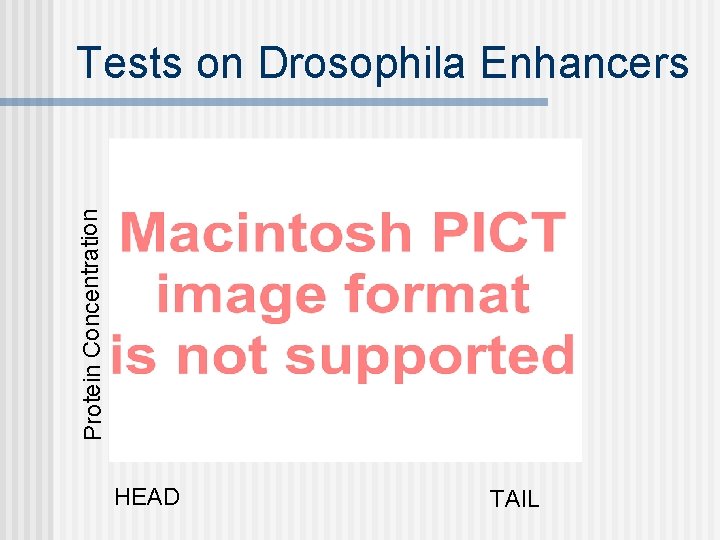 Tests on Drosophila Enhancers

Protein Concentration

Macintosh PICT image format is not supported

HEAD

TAIL